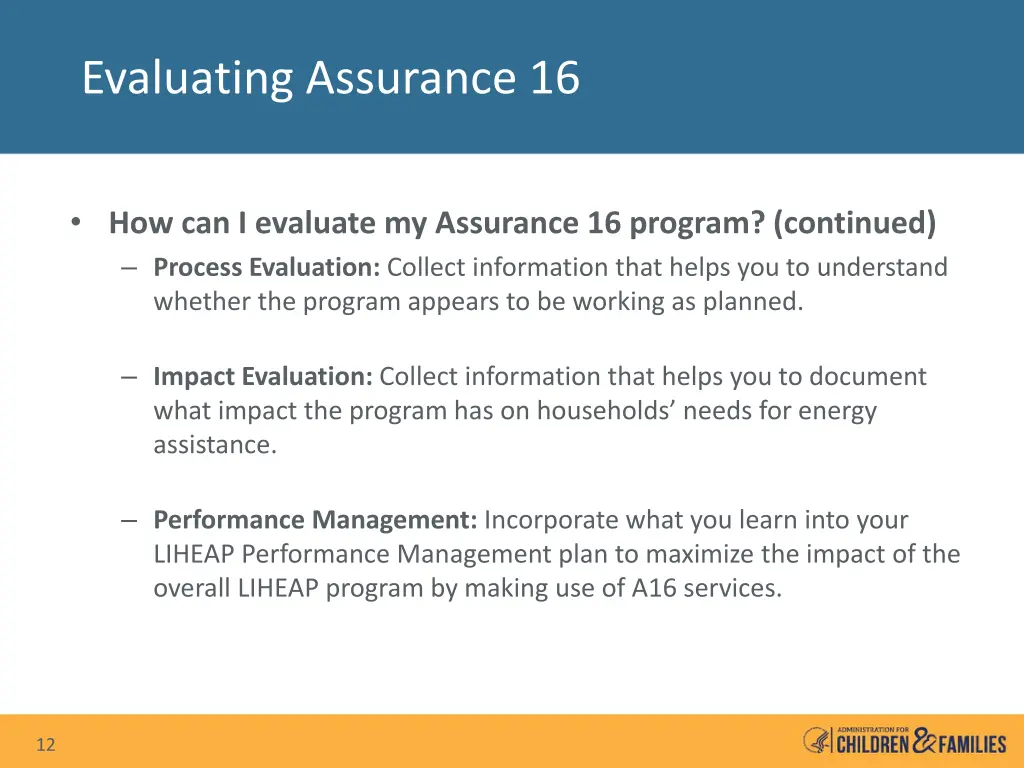 Evaluating Assurance 16

• How can I evaluate my Assurance 16 program? (continued)
– Process Evaluation: Collect information that helps you to understand whether the program appears to be working as planned.

– Impact Evaluation: Collect information that helps you to document what impact the program has on households' needs for energy assistance.

– Performance Management: Incorporate what you learn into your LIHEAP Performance Management plan to maximize the impact of the overall LIHEAP program by making use of A16 services.

12

ADMINISTRATION FOR CHILDREN & FAMILIES